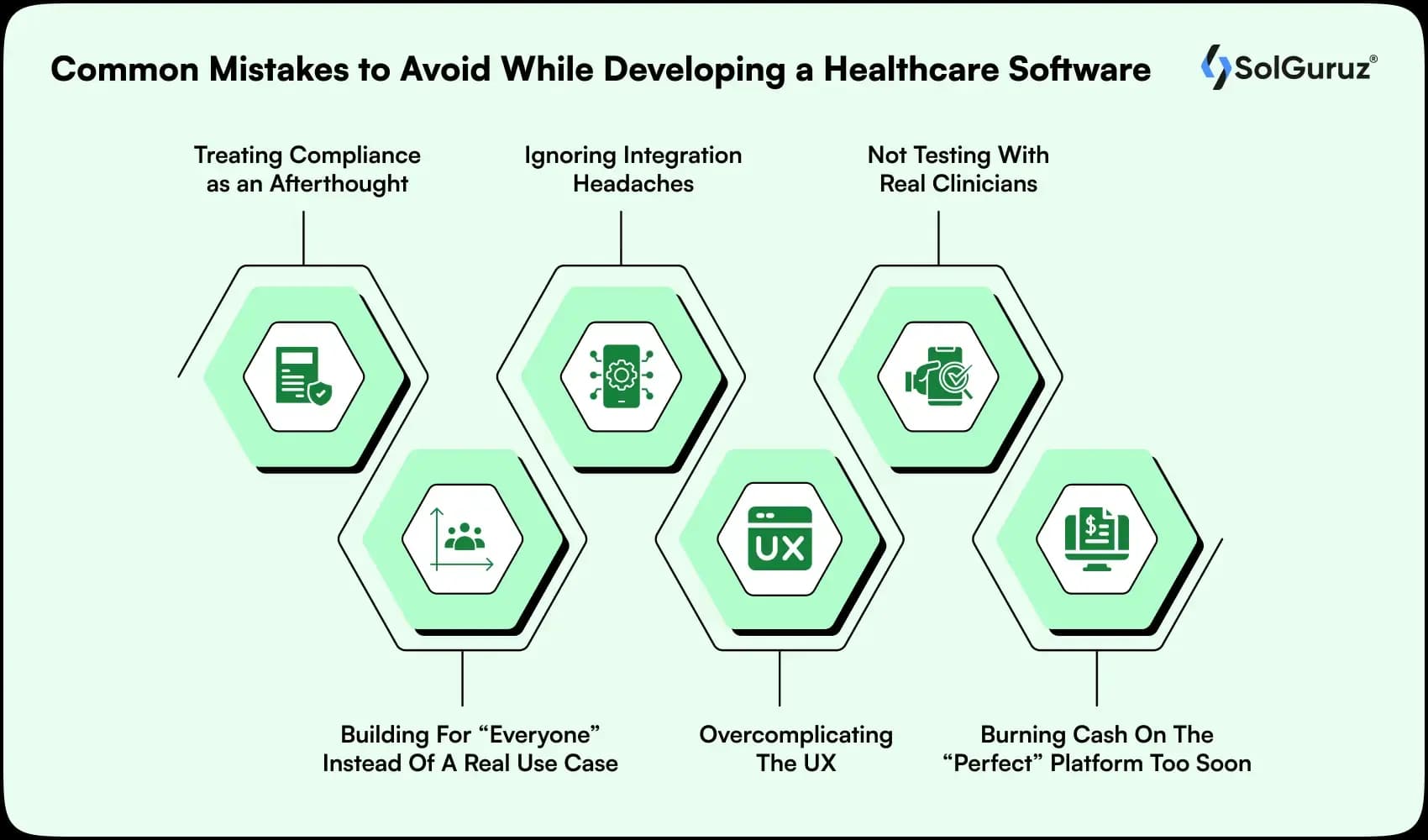 Common Mistakes to Avoid While Developing a Healthcare Software

SolGuruz®

Treating Compliance as an Afterthought

Ignoring Integration Headaches

Not Testing With Real Clinicians

UX

Building For “Everyone” Instead Of A Real Use Case

Overcomplicating The UX

Burning Cash On The “Perfect” Platform Too Soon